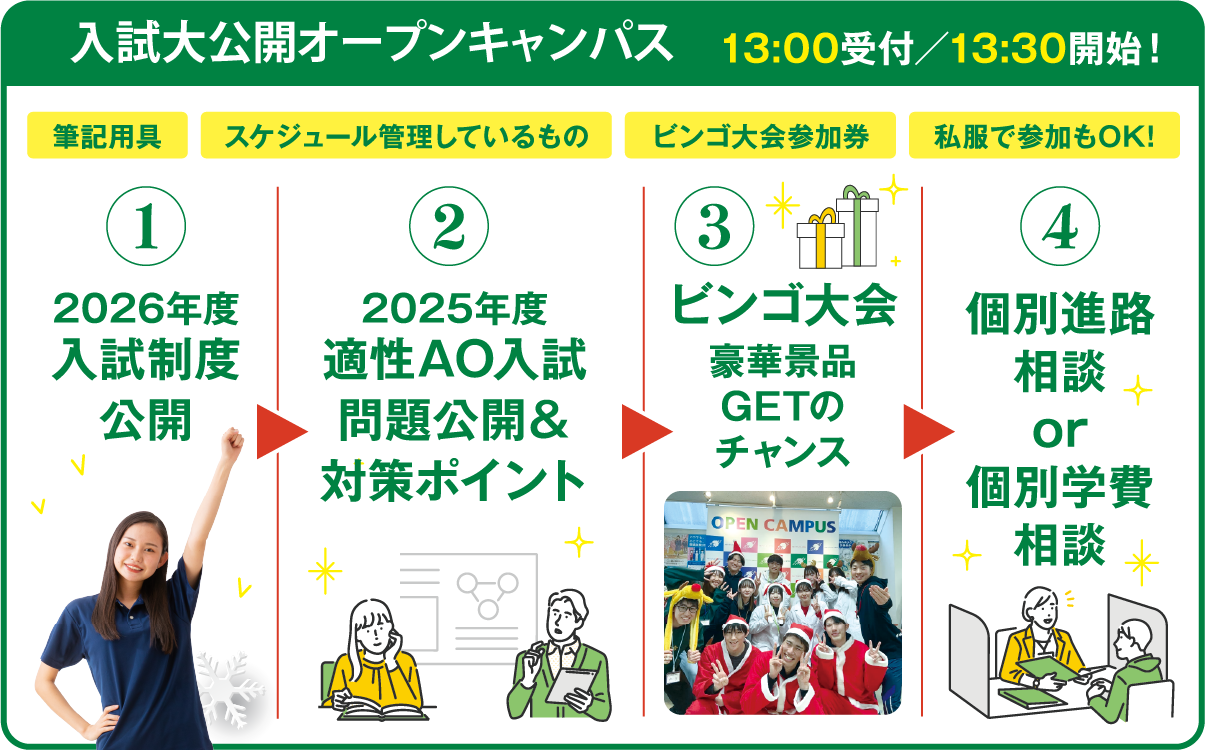 入試大公開オープンキャンパス　13:00受付／13:30開始！

筆記用具　スケジュール管理しているもの　ビンゴ大会参加券　私服で参加もOK!

①
2026年度
入試制度
公開

②
2025年度
適性AO入試
問題公開＆
対策ポイント

③
ビンゴ大会
豪華景品
GETの
チャンス

OPEN CAMPUS

④
個別進路
相談
or
個別学費
相談